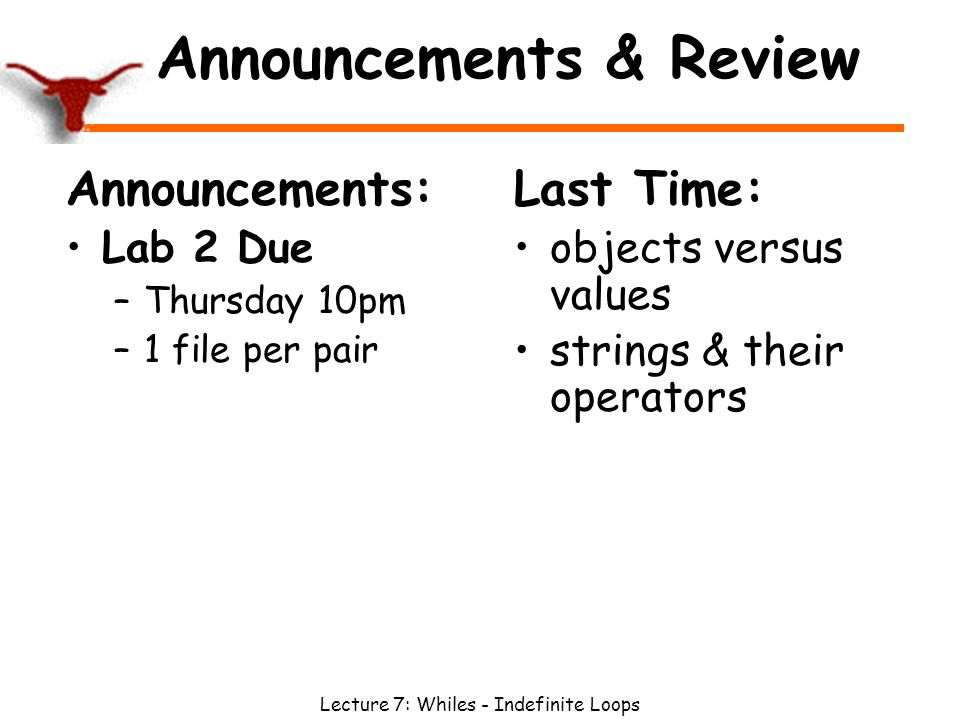 Announcements & Review

Announcements:
• Lab 2 Due
– Thursday 10pm
– 1 file per pair

Last Time:
• objects versus values
• strings & their operators

Lecture 7: Whiles - Indefinite Loops